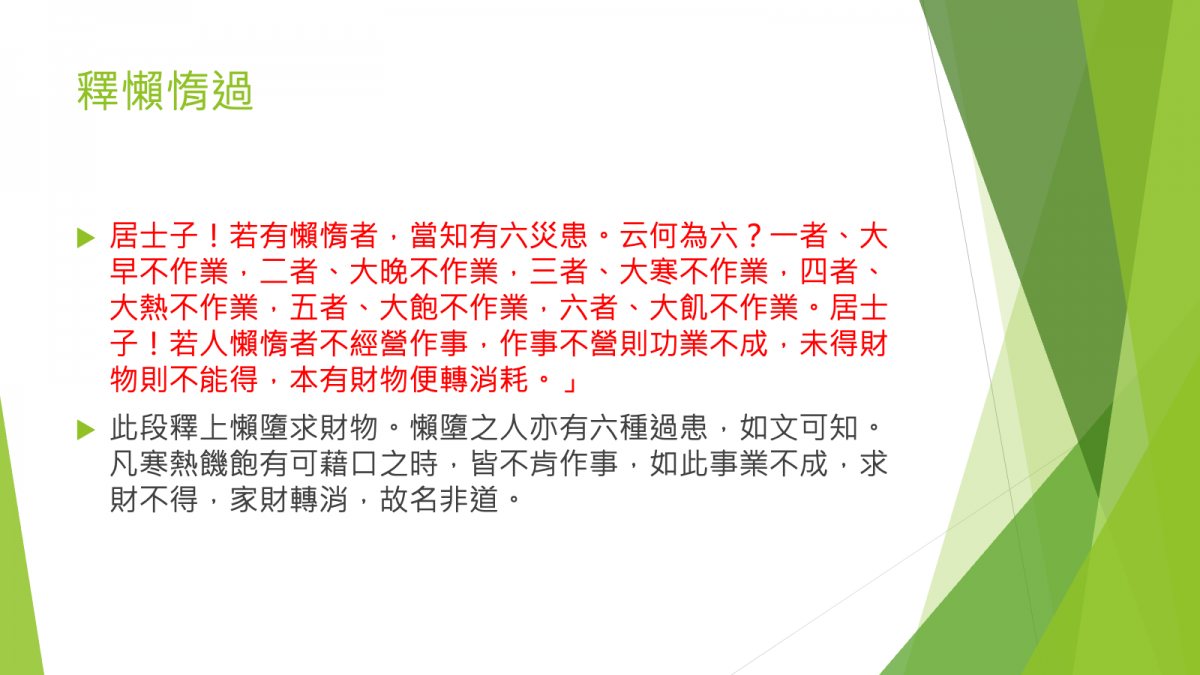 釋懶惰過

居士子！若有懶惰者，當知有六災患。云何為六？一者、大早不作業，二者、大晚不作業，三者、大寒不作業，四者、大熱不作業，五者、大飽不作業，六者、大飢不作業。居士子！若人懶惰者不經營作事，作事不營則功業不成，未得財物則不能得，本有財物便轉消耗。」

此段釋上懶墮求財物。懶墮之人亦有六種過患，如文可知。凡寒熱饑飽有可藉口之時，皆不肯作事，如此事業不成，求財不得，家財轉消，故名非道。